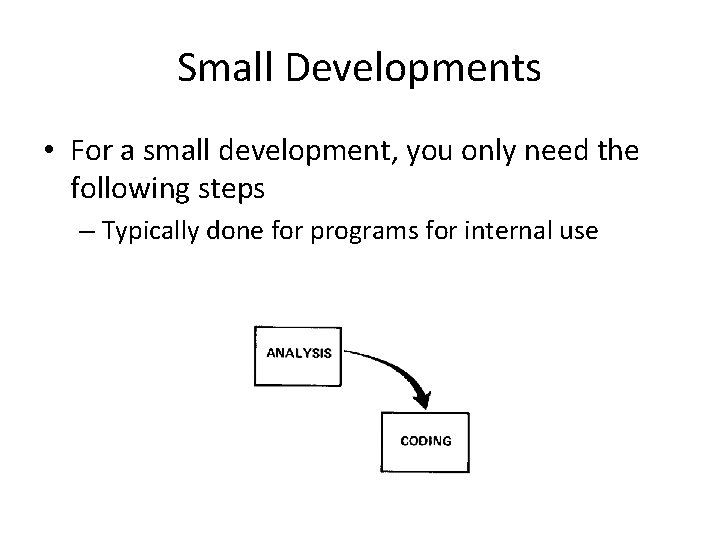 Small Developments

• For a small development, you only need the following steps

– Typically done for programs for internal use

ANALYSIS

CODING